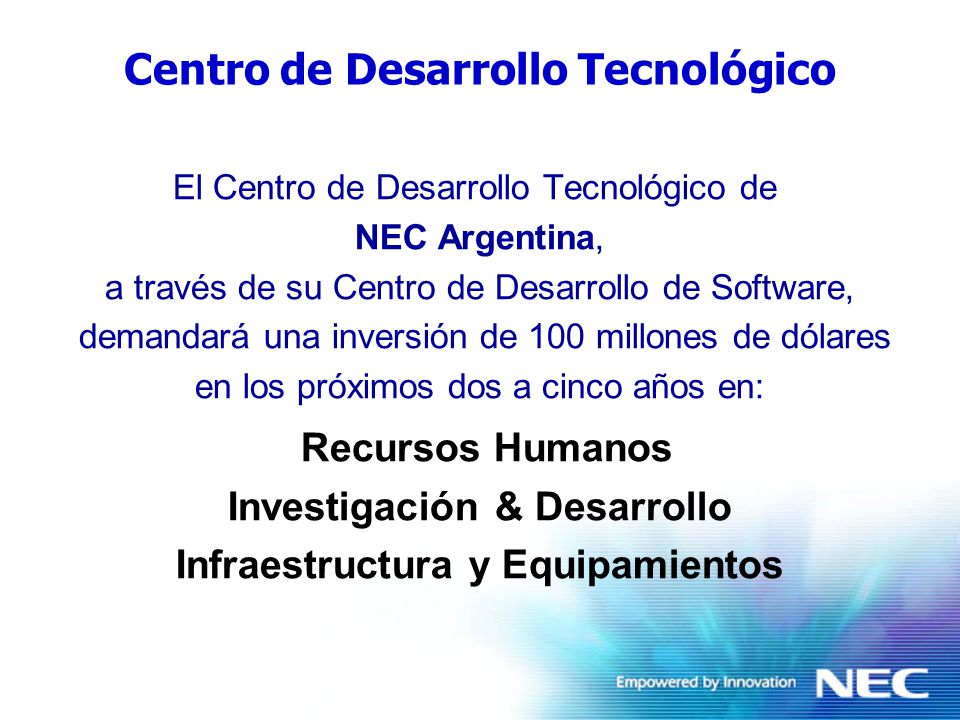 Centro de Desarrollo Tecnológico

El Centro de Desarrollo Tecnológico de NEC Argentina, a través de su Centro de Desarrollo de Software, demandará una inversión de 100 millones de dólares en los próximos dos a cinco años en:

Recursos Humanos
Investigación & Desarrollo
Infraestructura y Equipamientos

Empowered by Innovation NEC